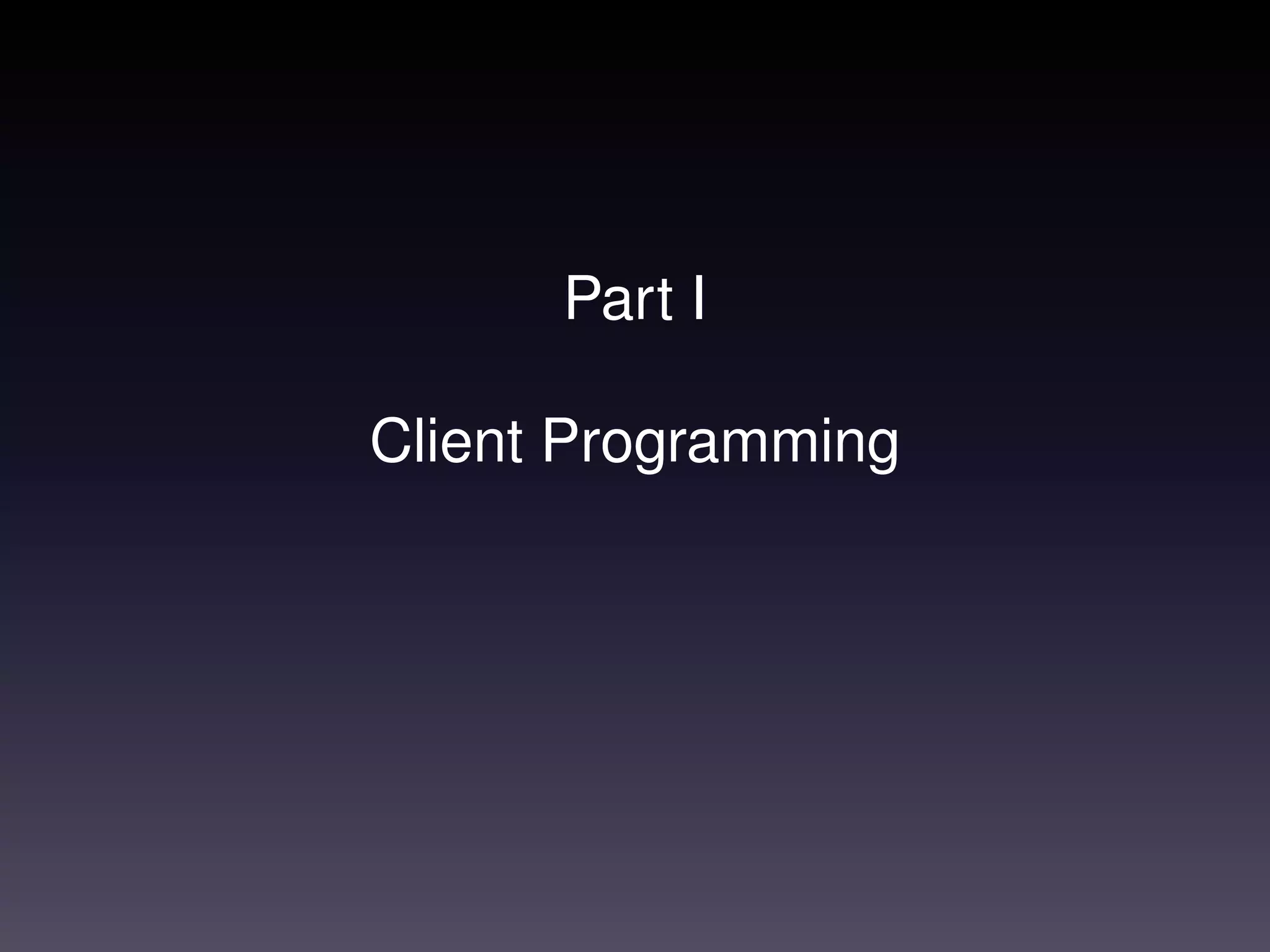 Part I

Client Programming